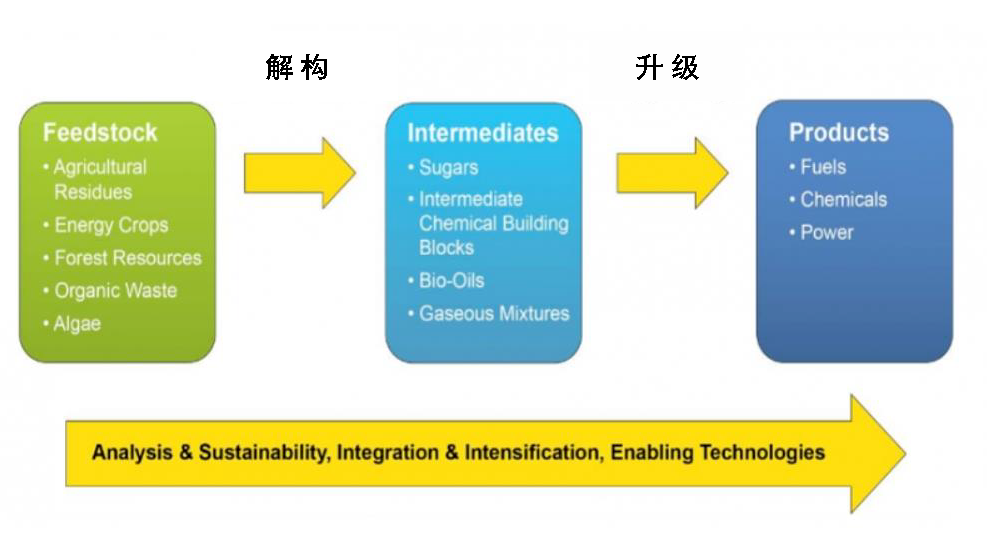 解构

升级

Feedstock
• Agricultural Residues
• Energy Crops
• Forest Resources
• Organic Waste
• Algae

Intermediates
• Sugars
• Intermediate Chemical Building Blocks
• Bio-Oils
• Gaseous Mixtures

Products
• Fuels
• Chemicals
• Power

Analysis & Sustainability, Integration & Intensification, Enabling Technologies